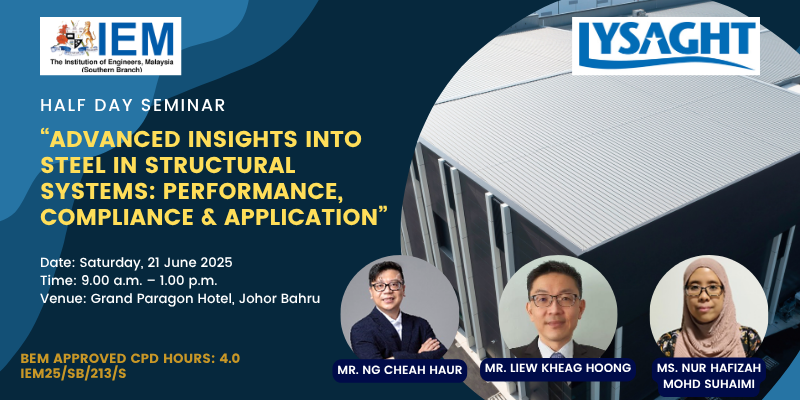 IEM
The Institution of Engineers, Malaysia
(Southern Branch)

LYSAGHT

HALF DAY SEMINAR

“ADVANCED INSIGHTS INTO STEEL IN STRUCTURAL SYSTEMS: PERFORMANCE, COMPLIANCE & APPLICATION”

Date: Saturday, 21 June 2025
Time: 9.00 a.m. – 1.00 p.m.
Venue: Grand Paragon Hotel, Johor Bahru

BEM APPROVED CPD HOURS: 4.0
IEM25/SB/213/S

MR. NG CHEAH HAUR

MR. LIEW KHEAG HOONG

MS. NUR HAFIZAH MOHD SUHAIMI